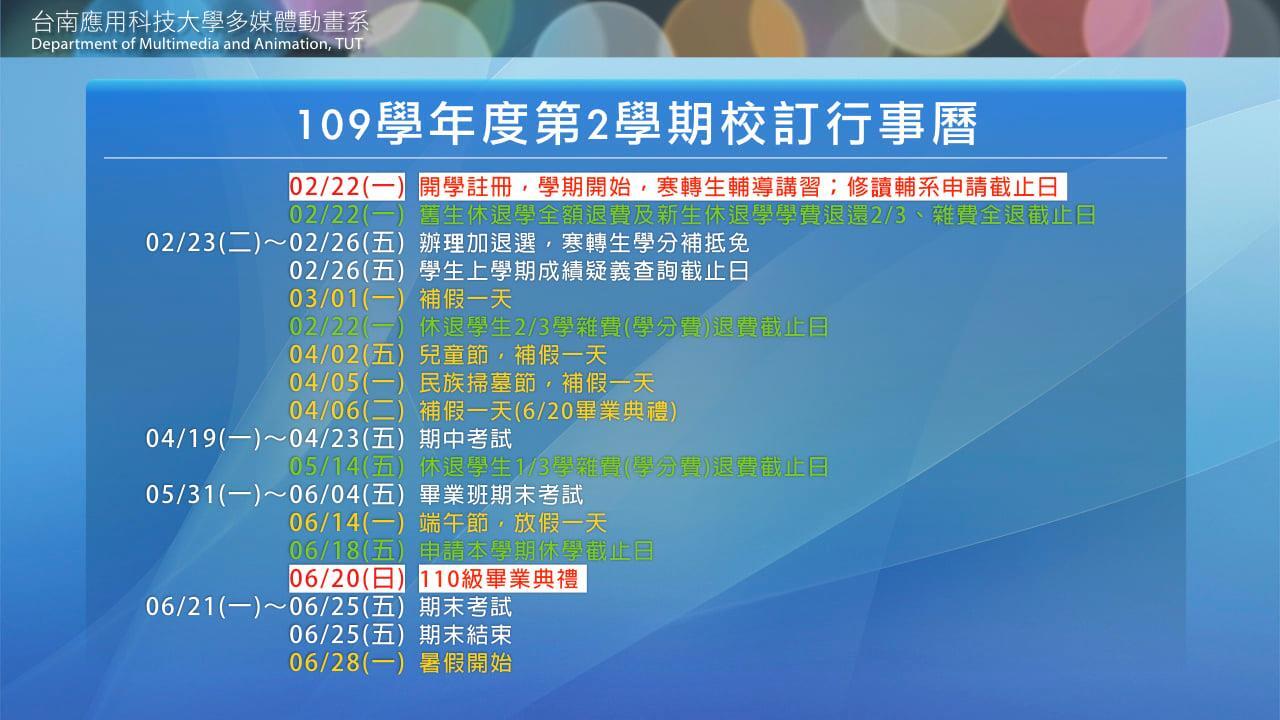 台南應用科技大學多媒體動畫系
Department of Multimedia and Animation, TUT

109學年度第2學期校訂行事曆

02/22(一) 開學註冊，學期開始，寒轉生輔導講習；修讀輔系申請截止日
02/22(一) 舊生休退學全額退費及新生休退學學費退還2/3、雜費全退截止日
02/23(二)～02/26(五) 辦理加退選，寒轉生學分補抵免
02/26(五) 學生上學期成績疑義查詢截止日
03/01(一) 補假一天
02/22(一) 休退學生2/3學雜費(學分費)退費截止日
04/02(五) 兒童節，補假一天
04/05(一) 民族掃墓節，補假一天
04/06(二) 補假一天(6/20畢業典禮)
04/19(一)～04/23(五) 期中考試
05/14(五) 休退學生1/3學雜費(學分費)退費截止日
05/31(一)～06/04(五) 畢業班期末考試
06/14(一) 端午節，放假一天
06/18(五) 申請本學期休學截止日
06/20(日) 110級畢業典禮
06/21(一)～06/25(五) 期末考試
06/25(五) 期末結束
06/28(一) 暑假開始